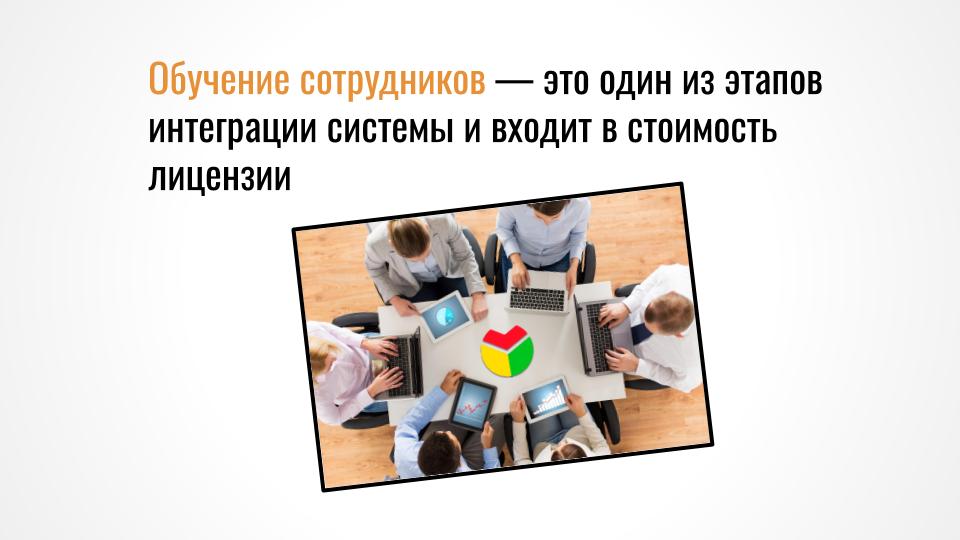 Обучение сотрудников — это один из этапов интеграции системы и входит в стоимость лицензии